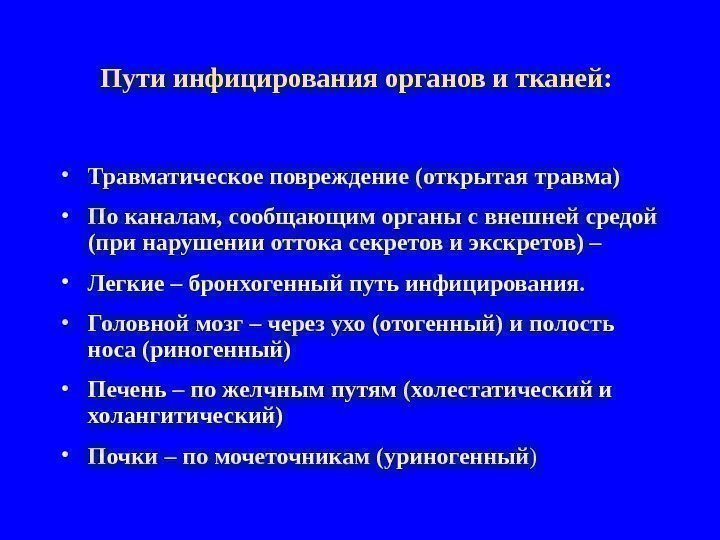 Пути инфицирования органов и тканей:

• Травматическое повреждение (открытая травма)
• По каналам, сообщающим органы с внешней средой (при нарушении оттока секретов и экскретов) –
• Легкие – бронхогенный путь инфицирования.
• Головной мозг – через ухо (отогенный) и полость носа (риногенный)
• Печень – по желчным путям (холестатический и холангитический)
• Почки – по мочеточникам (уриногенный)